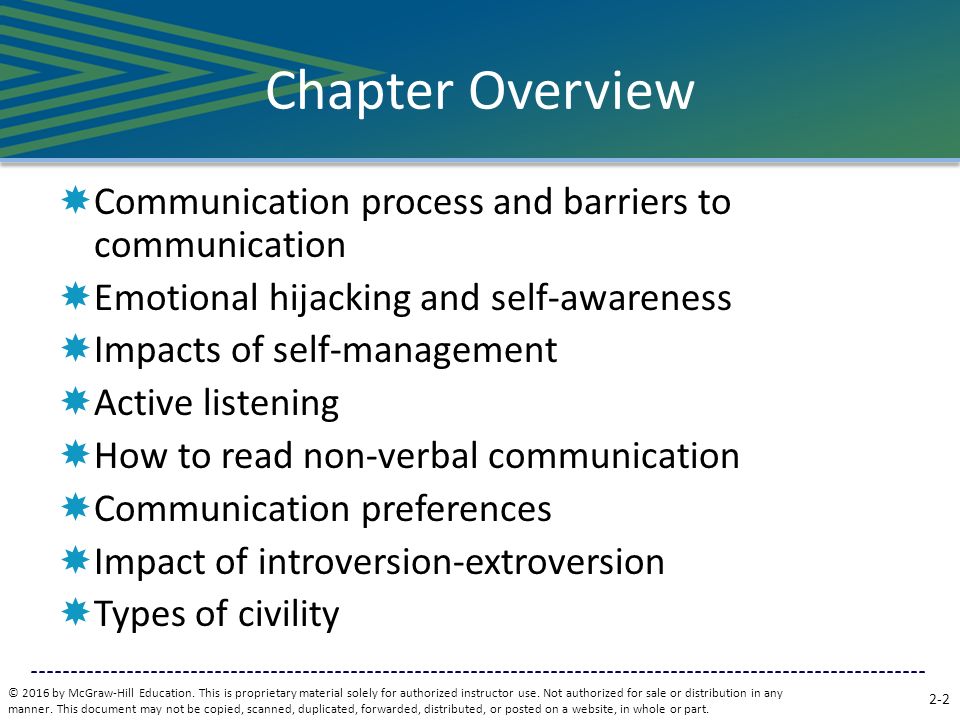 Chapter Overview

Communication process and barriers to communication

Emotional hijacking and self-awareness

Impacts of self-management

Active listening

How to read non-verbal communication

Communication preferences

Impact of introversion-extroversion

Types of civility

© 2016 by McGraw-Hill Education. This is proprietary material solely for authorized instructor use. Not authorized for sale or distribution in any manner. This document may not be copied, scanned, duplicated, forwarded, distributed, or posted on a website, in whole or part.

2-2